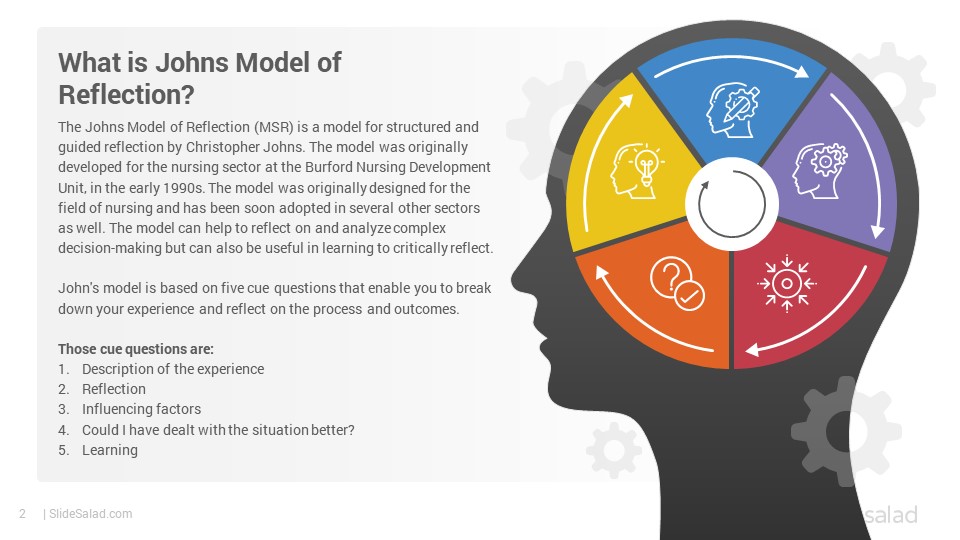 What is Johns Model of Reflection?

The Johns Model of Reflection (MSR) is a model for structured and guided reflection by Christopher Johns. The model was originally developed for the nursing sector at the Burford Nursing Development Unit, in the early 1990s. The model was originally designed for the field of nursing and has been soon adopted in several other sectors as well. The model can help to reflect on and analyze complex decision-making but can also be useful in learning to critically reflect.

John's model is based on five cue questions that enable you to break down your experience and reflect on the process and outcomes.

Those cue questions are:
1. Description of the experience
2. Reflection
3. Influencing factors
4. Could I have dealt with the situation better?
5. Learning

2 | SlideSalad.com

salad